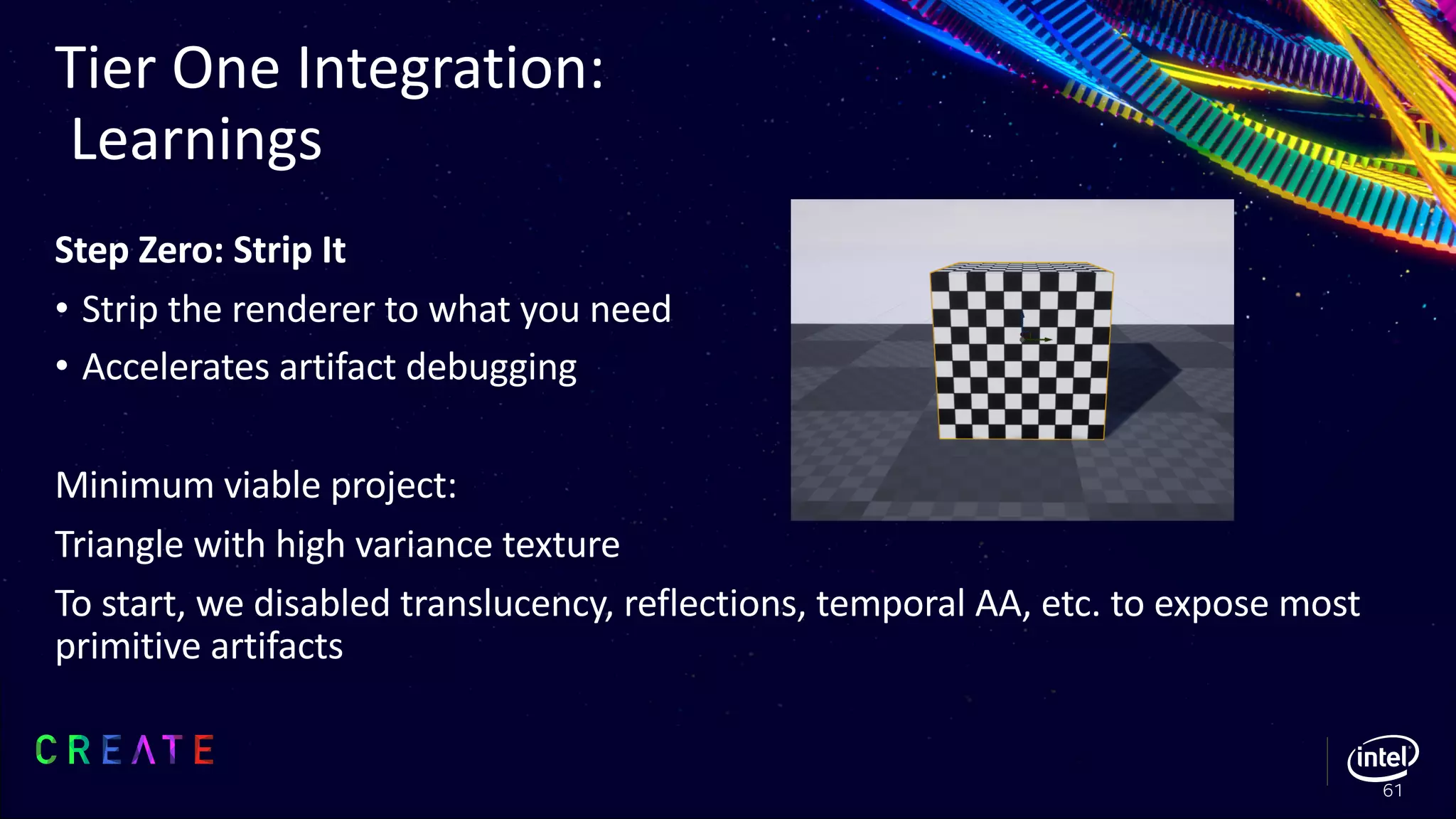 Tier One Integration: Learnings

Step Zero: Strip It

• Strip the renderer to what you need
• Accelerates artifact debugging

Minimum viable project:

Triangle with high variance texture

To start, we disabled translucency, reflections, temporal AA, etc. to expose most primitive artifacts

CREATE

intel

61